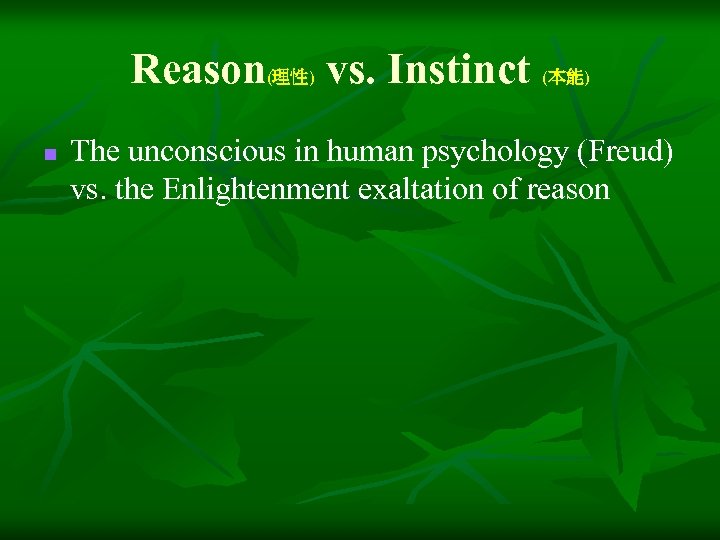 Reason(理性) vs. Instinct (本能)

The unconscious in human psychology (Freud) vs. the Enlightenment exaltation of reason